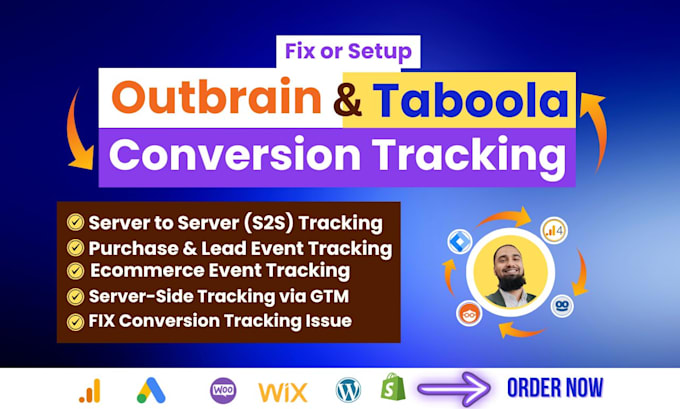 Fix or Setup

Outbrain & Taboola

Conversion Tracking

Server to Server (S2S) Tracking
Purchase & Lead Event Tracking
Ecommerce Event Tracking
Server-Side Tracking via GTM
FIX Conversion Tracking Issue

4

WOO WiX

ORDER NOW